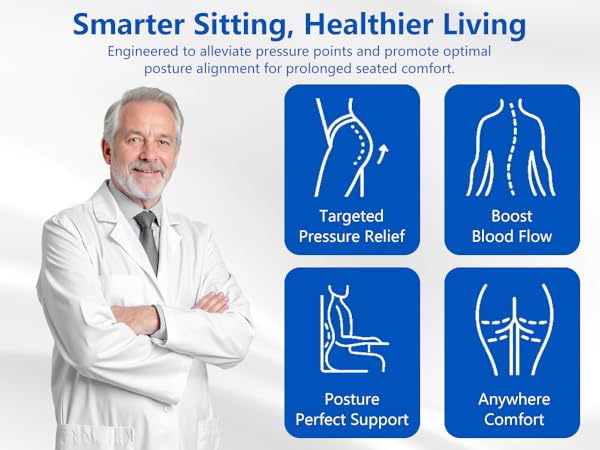 Smarter Sitting, Healthier Living

Engineered to alleviate pressure points and promote optimal posture alignment for prolonged seated comfort.

Targeted Pressure Relief

Boost Blood Flow

Posture Perfect Support

Anywhere Comfort